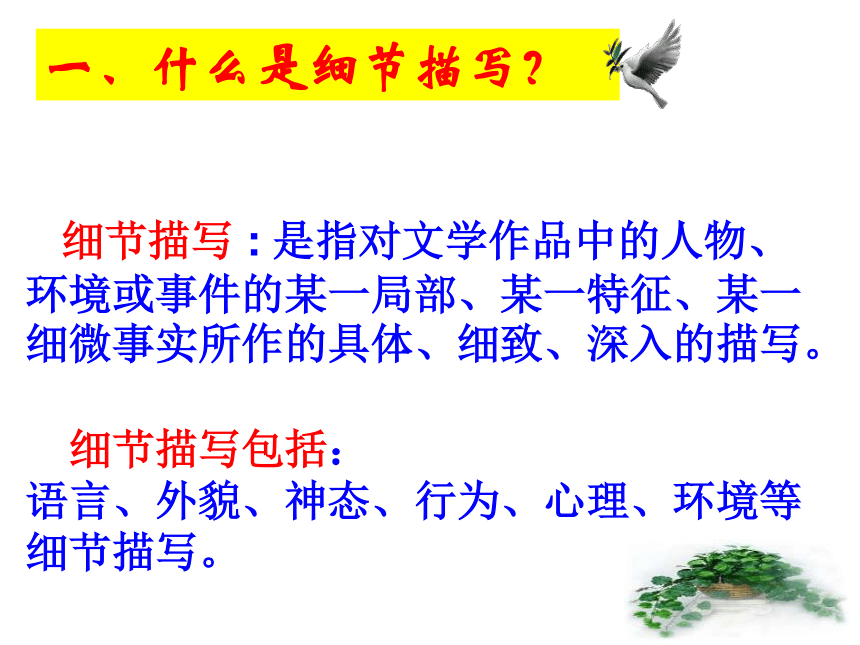 一、什么是细节描写？

细节描写：是指对文学作品中的人物、环境或事件的某一局部、某一特征、某一细微事实所作的具体、细致、深入的描写。

细节描写包括：
语言、外貌、神态、行为、心理、环境等细节描写。